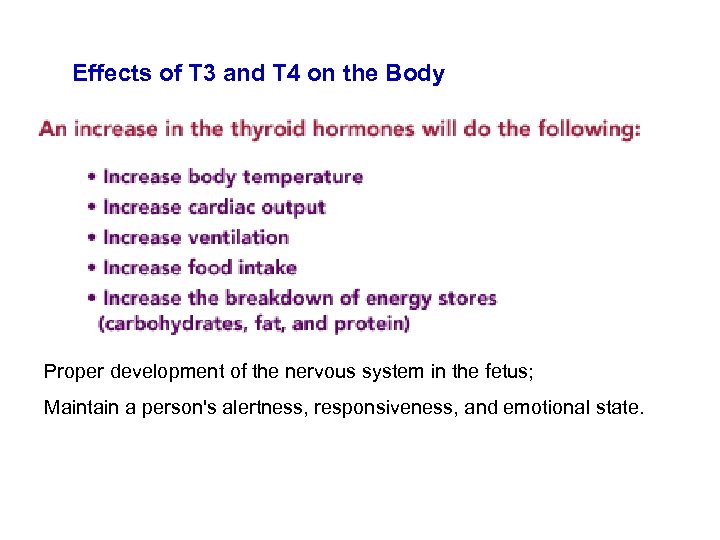 Effects of T3 and T4 on the Body

An increase in the thyroid hormones will do the following:

• Increase body temperature
• Increase cardiac output
• Increase ventilation
• Increase food intake
• Increase the breakdown of energy stores (carbohydrates, fat, and protein)

Proper development of the nervous system in the fetus;

Maintain a person's alertness, responsiveness, and emotional state.